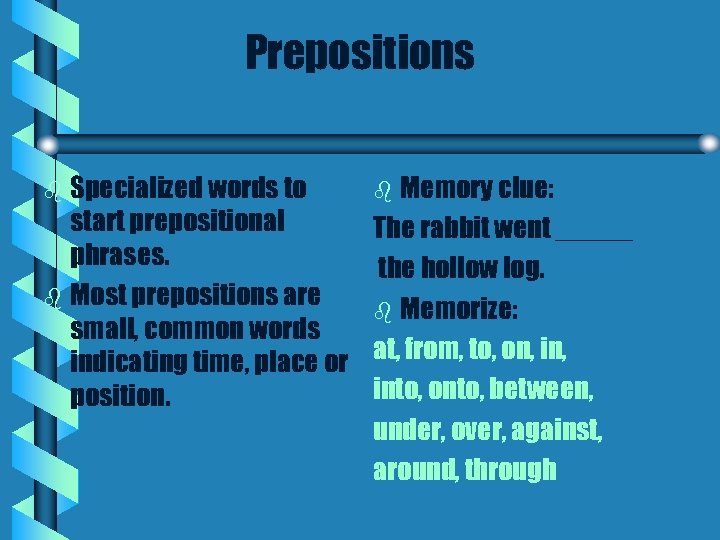 Prepositions

Specialized words to start prepositional phrases.

Most prepositions are small, common words indicating time, place or position.

Memory clue:

The rabbit went ______ the hollow log.

Memorize:

at, from, to, on, in, into, onto, between, under, over, against, around, through